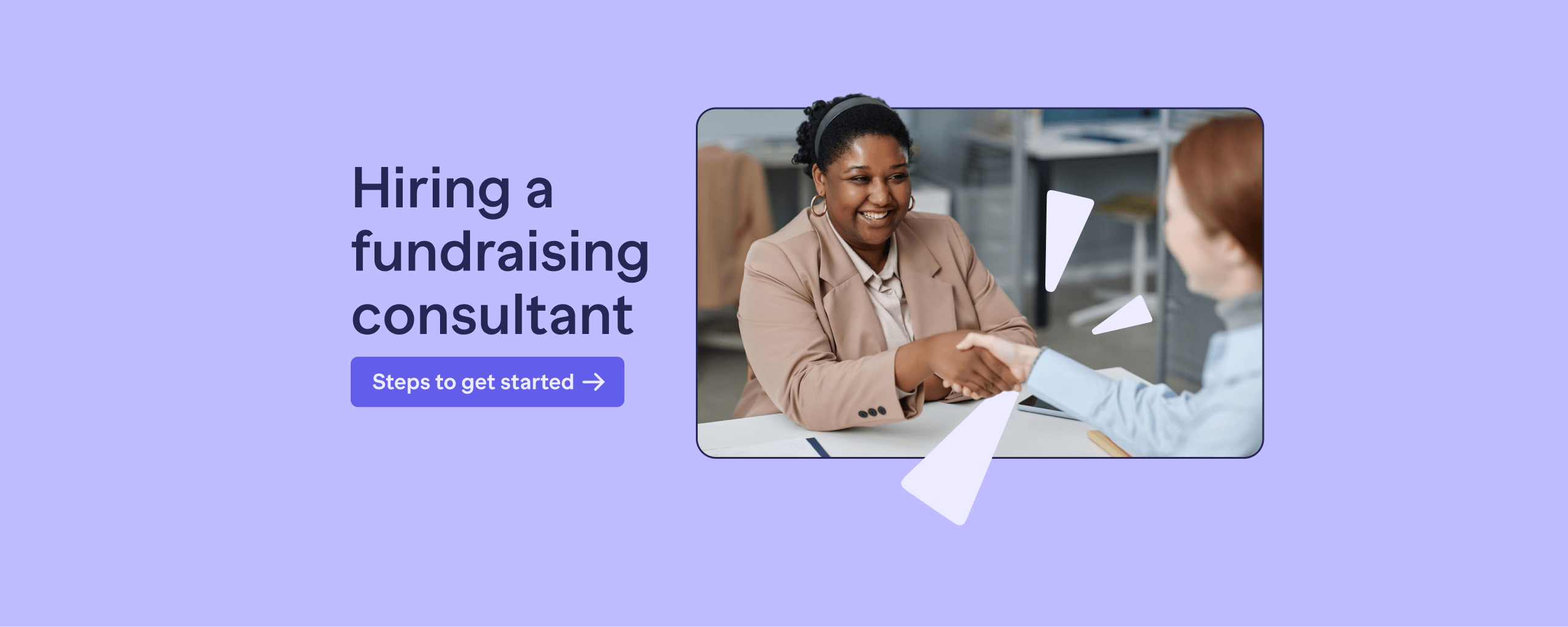 Hiring a fundraising consultant

Steps to get started →